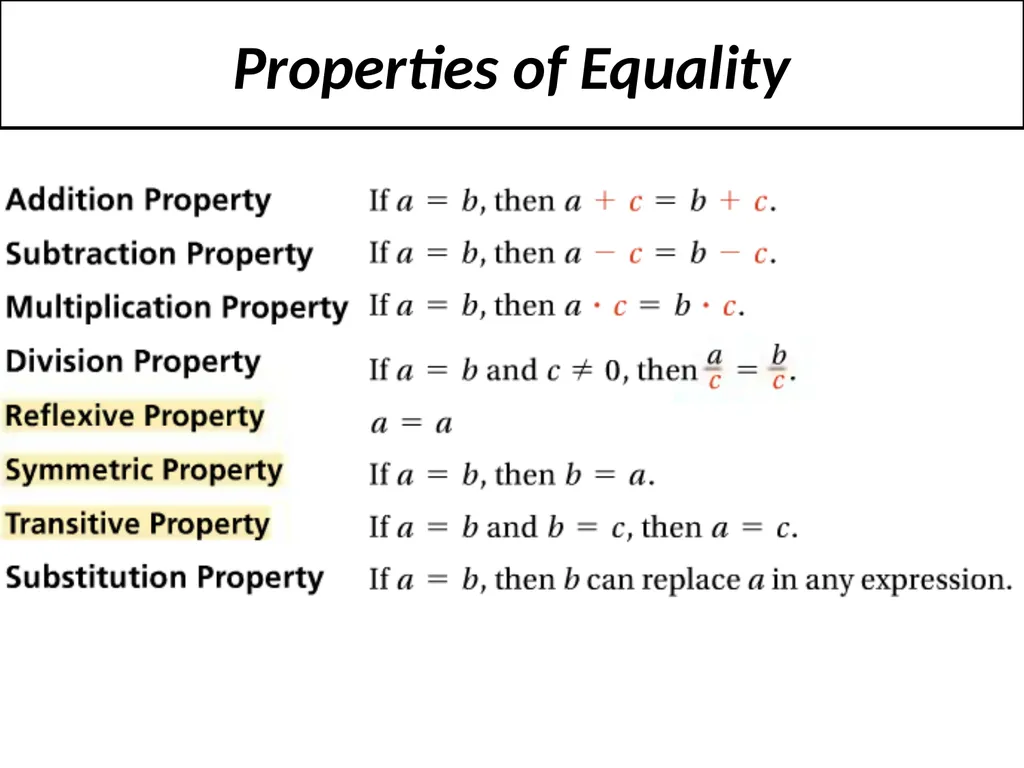 Properties of Equality

Addition Property If $a = b$, then $a + c = b + c$.

Subtraction Property If $a = b$, then $a - c = b - c$.

Multiplication Property If $a = b$, then $a \cdot c = b \cdot c$.

Division Property If $a = b$ and $c \neq 0$, then $\frac{a}{c} = \frac{b}{c}$.

Reflexive Property $a = a$

Symmetric Property If $a = b$, then $b = a$.

Transitive Property If $a = b$ and $b = c$, then $a = c$.

Substitution Property If $a = b$, then $b$ can replace $a$ in any expression.